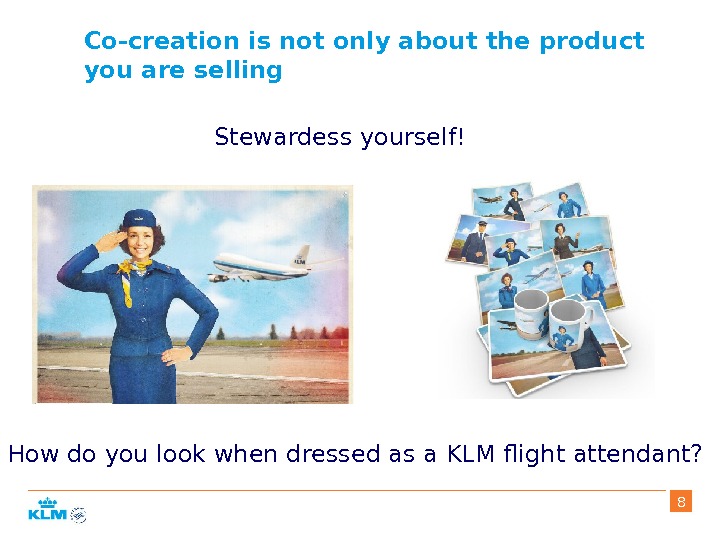 Co-creation is not only about the product you are selling

Stewardess yourself!

KLM

How do you look when dressed as a KLM flight attendant?

KLM

8